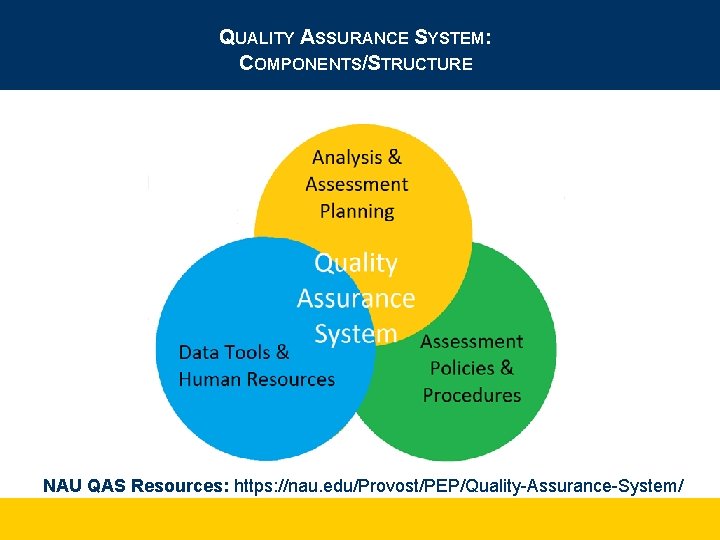 QUALITY ASSURANCE SYSTEM:
COMPONENTS/STRUCTURE

Analysis &
Assessment
Planning

Quality
Assurance
System

Data Tools &
Human Resources

Assessment
Policies &
Procedures

NAU QAS Resources: https://nau.edu/Provost/PEP/Quality-Assurance-System/